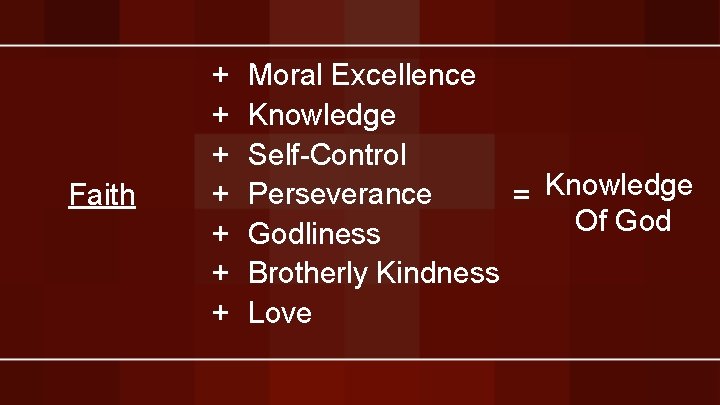 Faith

+ Moral Excellence
+ Knowledge
+ Self-Control
+ Perseverance
+ Godliness
+ Brotherly Kindness
+ Love

= Knowledge Of God